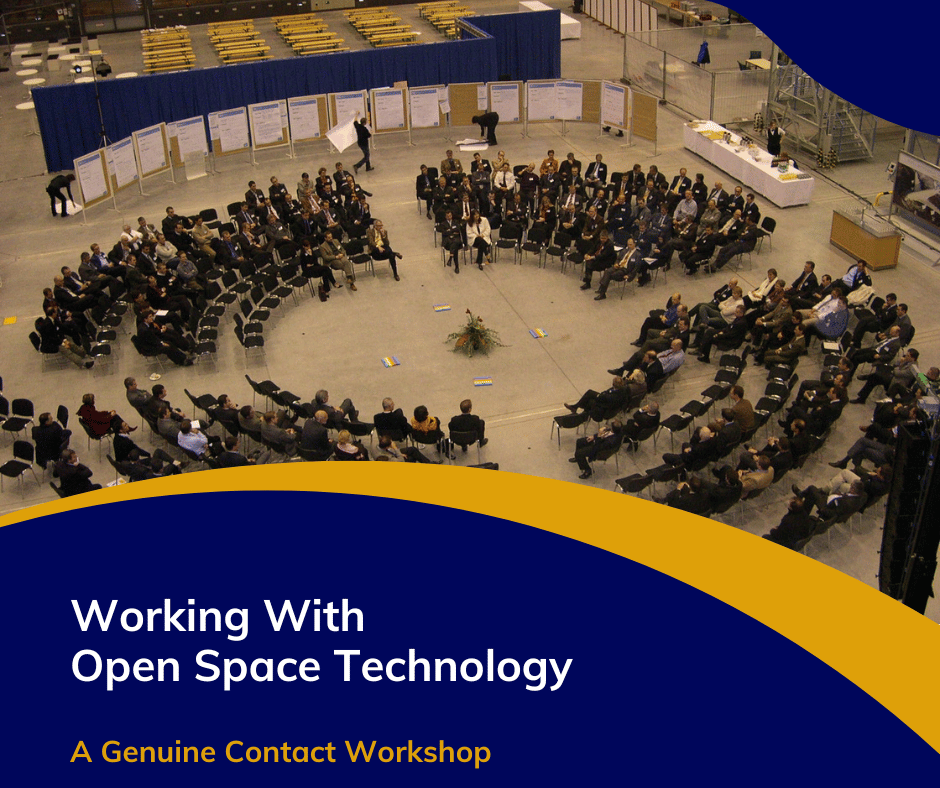 Working With
Open Space Technology

A Genuine Contact Workshop